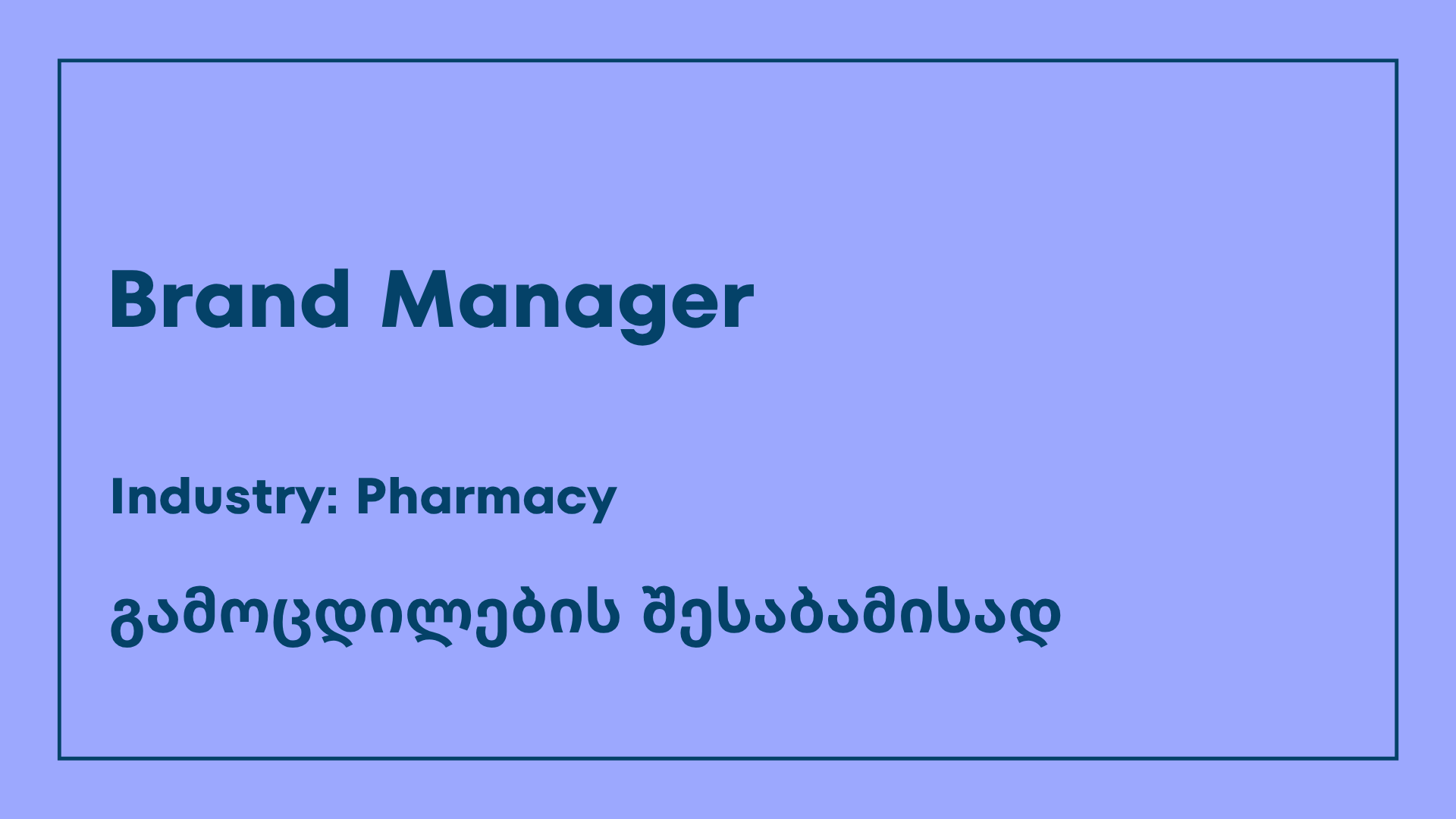 Brand Manager

Industry: Pharmacy

გამოცდილების შესაბამისად